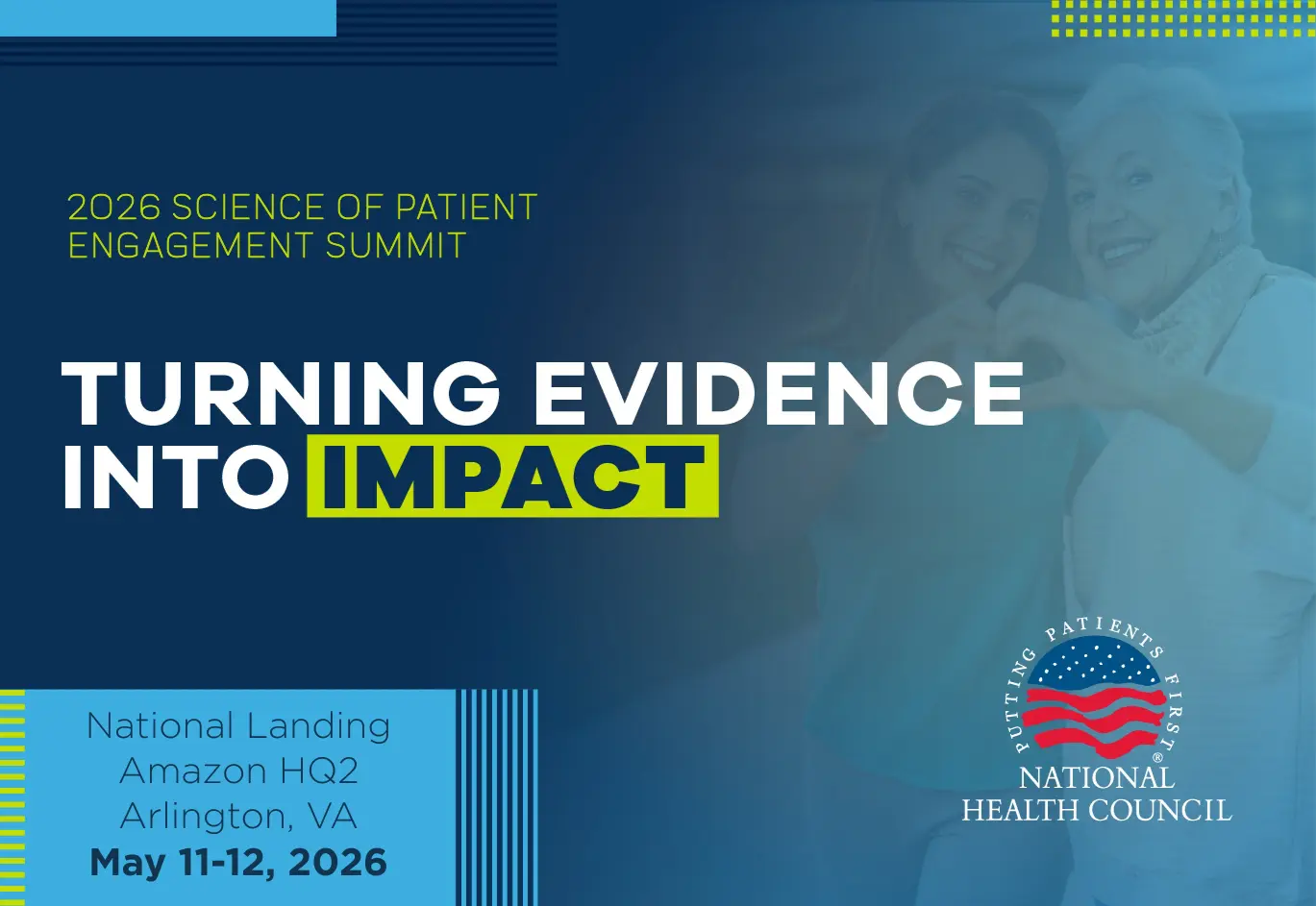 2026 SCIENCE OF PATIENT ENGAGEMENT SUMMIT

TURNING EVIDENCE INTO IMPACT

National Landing
Amazon HQ2
Arlington, VA
May 11-12, 2026

PUTTING PATIENTS FIRST®
NATIONAL HEALTH COUNCIL